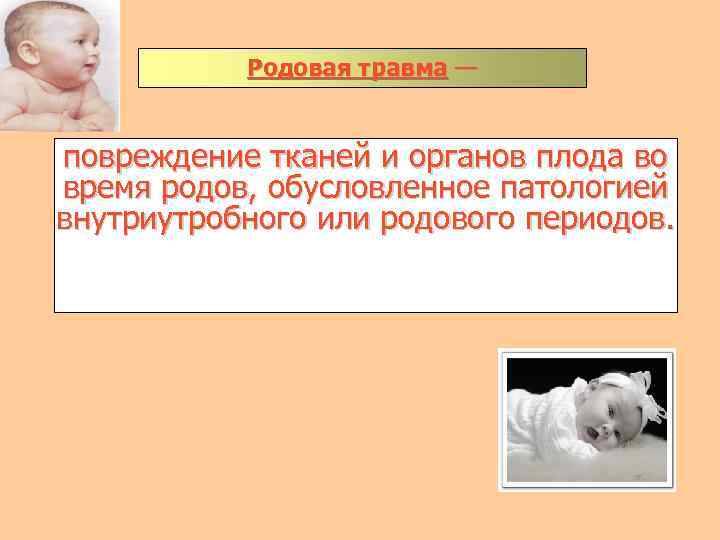 Родовая травма —

повреждение тканей и органов плода во время родов, обусловленное патологией внутриутробного или родового периодов.